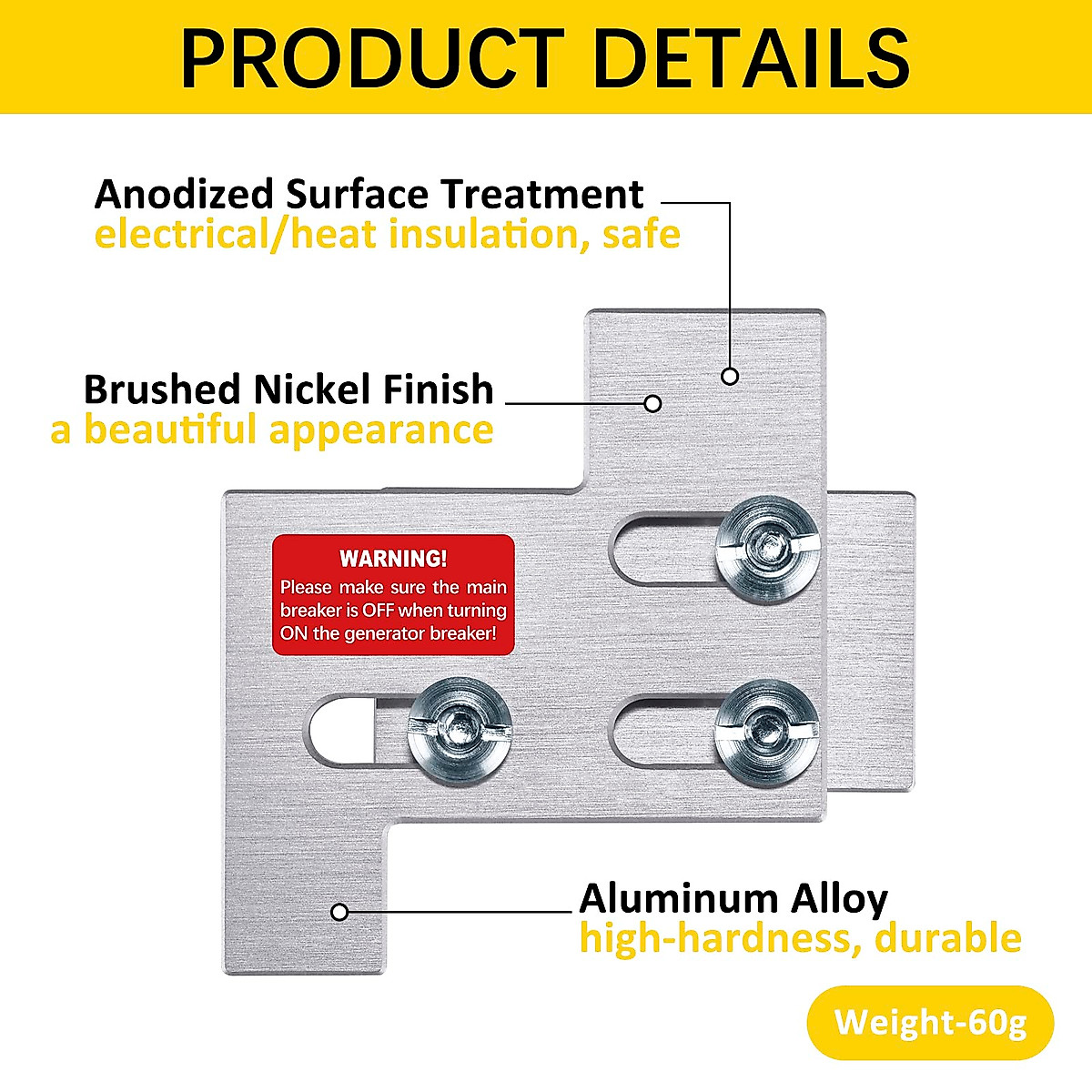 PRODUCT DETAILS

Anodized Surface Treatment
electrical/heat insulation, safe

Brushed Nickel Finish
a beautiful appearance

WARNING!
Please make sure the main breaker is OFF when turning ON the generator breaker!

Aluminum Alloy
high-hardness, durable

Weight-60g